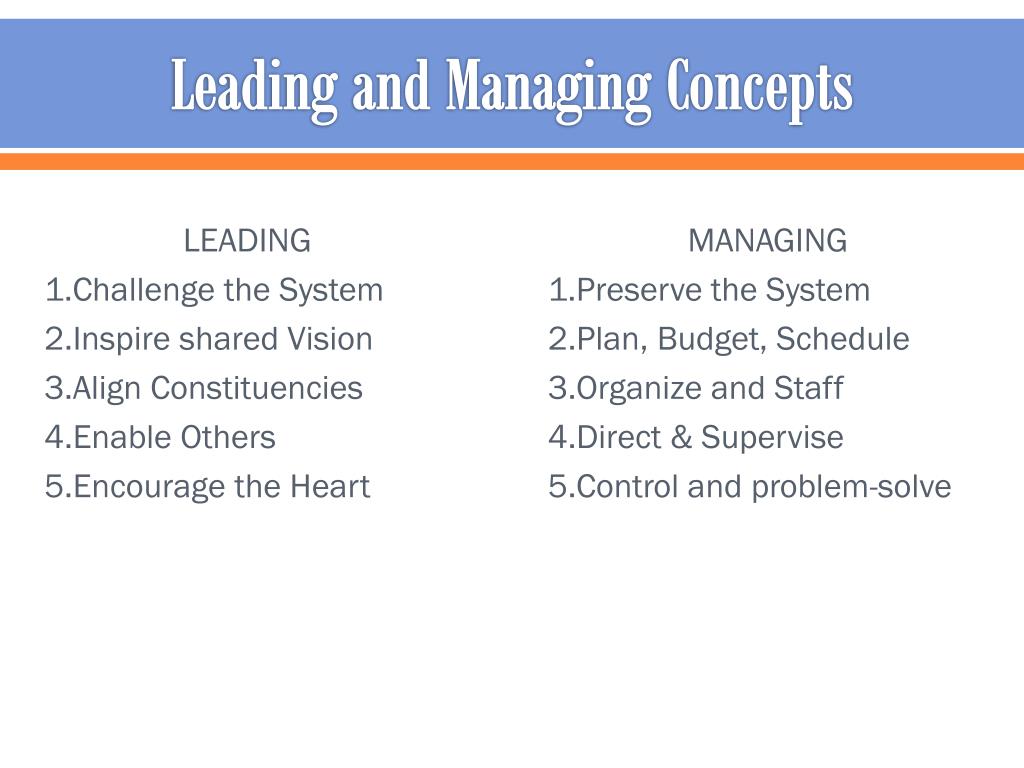 Leading and Managing Concepts

LEADING
1.Challenge the System
2.Inspire shared Vision
3.Align Constituencies
4.Enable Others
5.Encourage the Heart

MANAGING
1.Preserve the System
2.Plan, Budget, Schedule
3.Organize and Staff
4.Direct & Supervise
5.Control and problem-solve